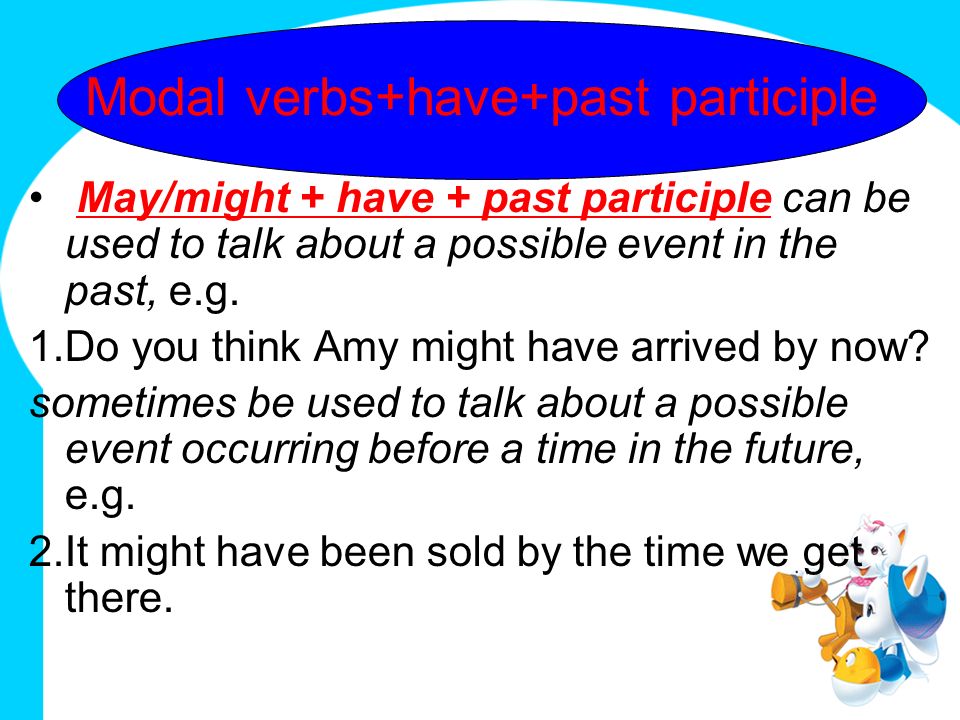 Modal verbs+have+past participle

• May/might + have + past participle can be used to talk about a possible event in the past, e.g.

1.Do you think Amy might have arrived by now?

sometimes be used to talk about a possible event occurring before a time in the future, e.g.

2.It might have been sold by the time we get there.